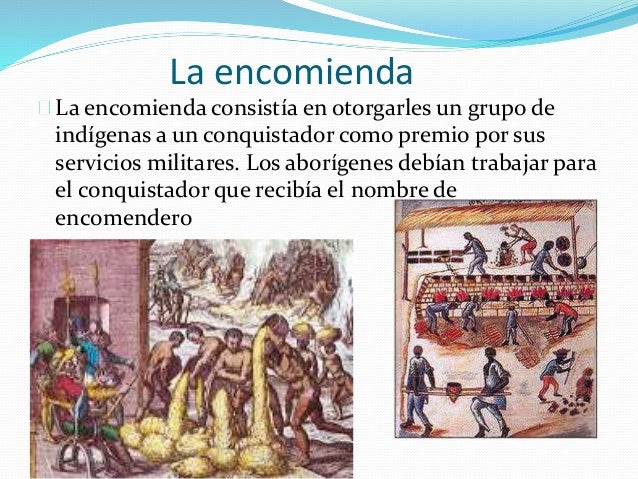 La encomienda

La encomienda consistía en otorgarles un grupo de indígenas a un conquistador como premio por sus servicios militares. Los aborígenes debían trabajar para el conquistador que recibía el nombre de encomendero